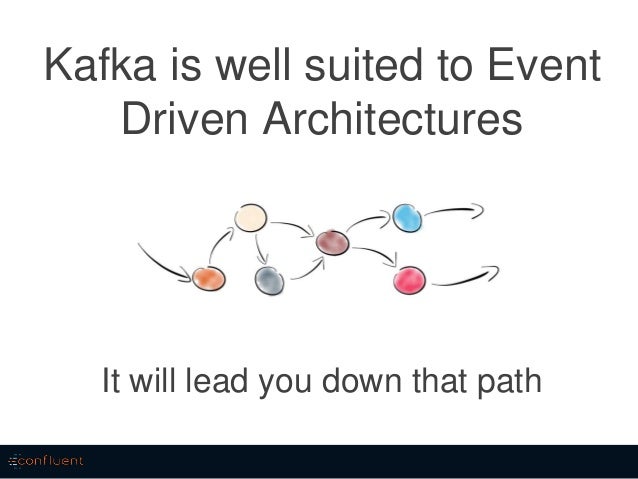 Kafka is well suited to Event Driven Architectures

It will lead you down that path

confluent